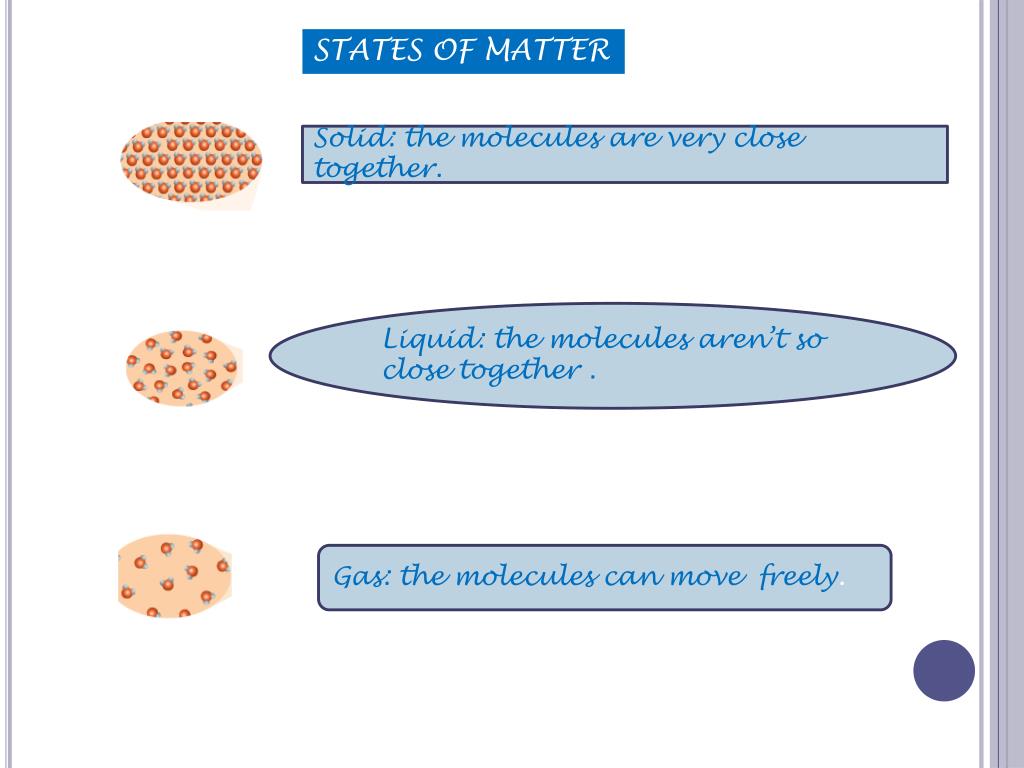 STATES OF MATTER

Solid: the molecules are very close together.

Liquid: the molecules aren't so close together .

Gas: the molecules can move freely.